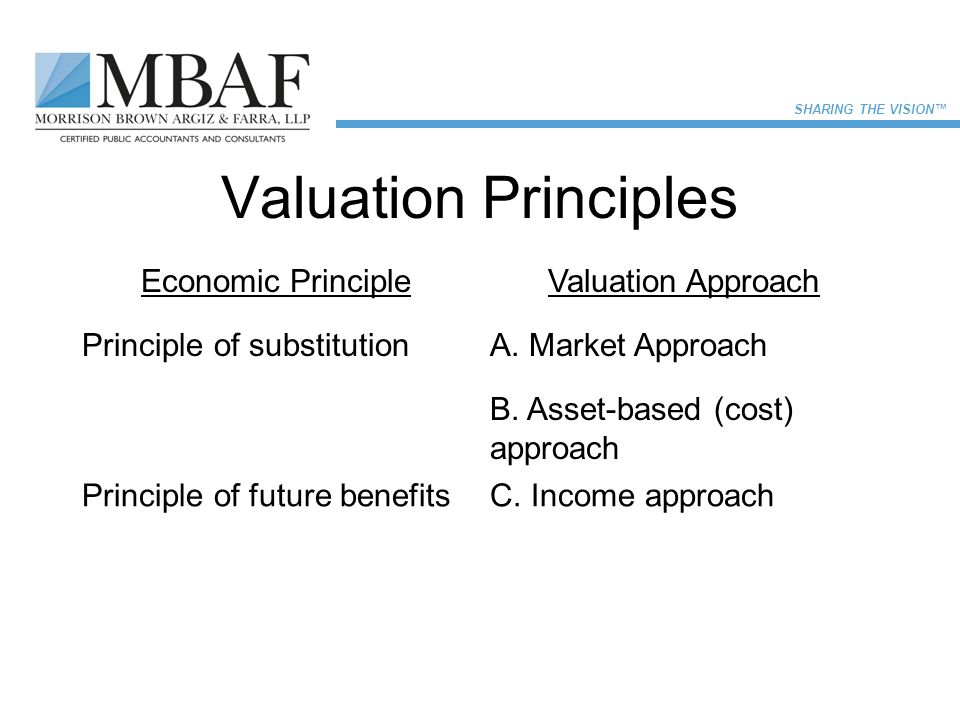 MBAF
MORRISON BROWN ARGIZ & FARRA, LLP
CERTIFIED PUBLIC ACCOUNTANTS AND CONSULTANTS

SHARING THE VISION™

Valuation Principles

| Economic Principle | Valuation Approach |
|---|---|
| Principle of substitution | A. Market Approach |
| | B. Asset-based (cost) approach |
| Principle of future benefits | C. Income approach |